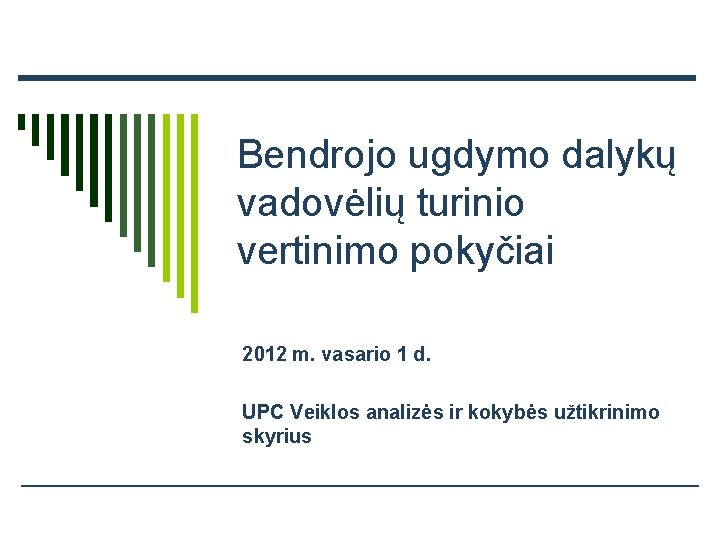 Bendrojo ugdymo dalykų vadovėlių turinio vertinimo pokyčiai

2012 m. vasario 1 d.

UPC Veiklos analizės ir kokybės užtikrinimo skyrius